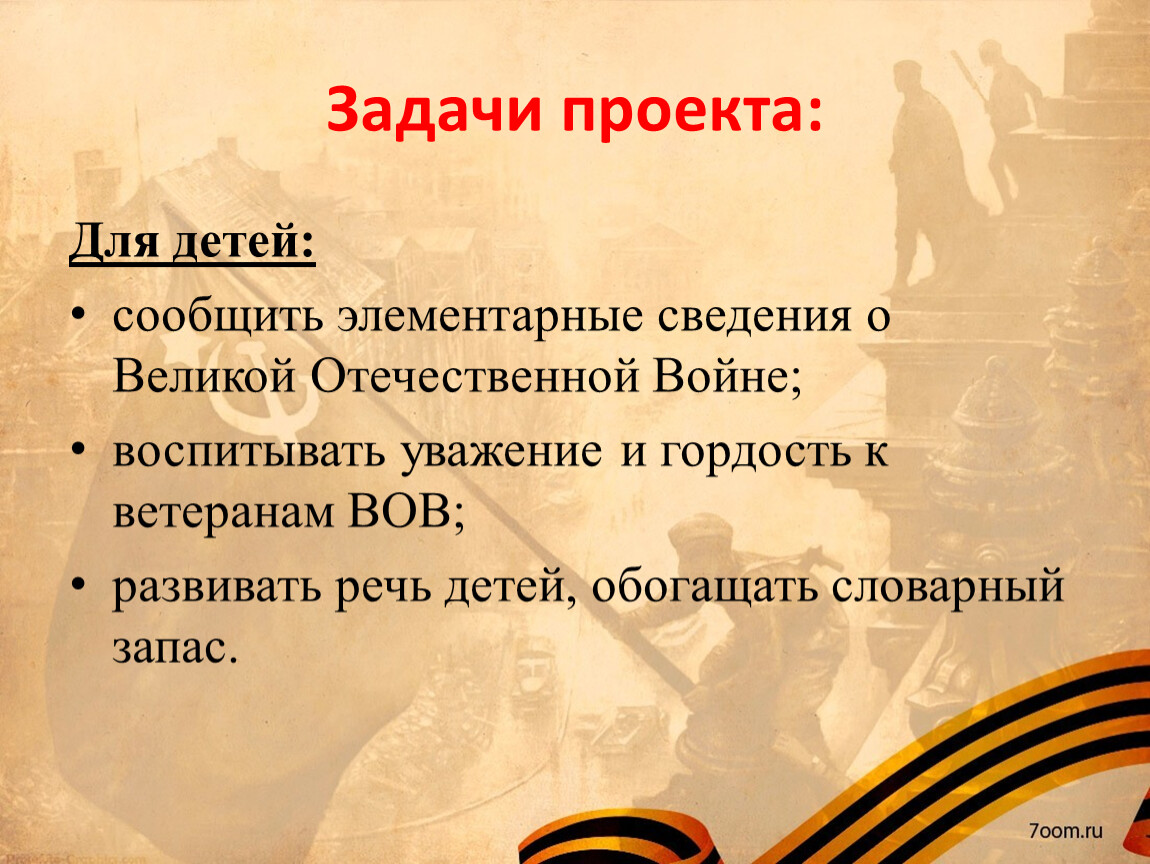 Задачи проекта:

Для детей:

• сообщить элементарные сведения о Великой Отечественной Войне;

• воспитывать уважение и гордость к ветеранам ВОВ;

• развивать речь детей, обогащать словарный запас.

7oom.ru